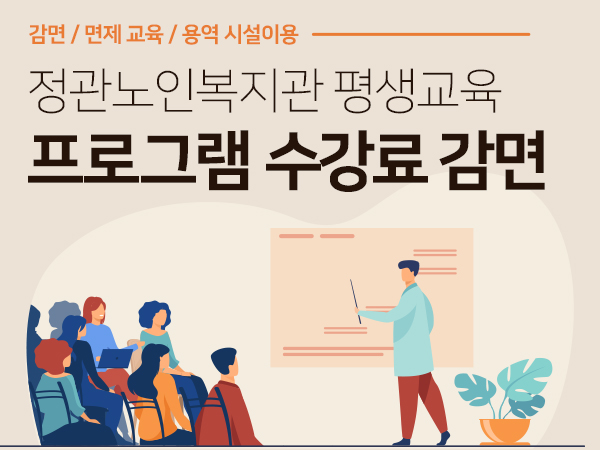 감면 / 면제 교육 / 용역 시설이용

정관노인복지관 평생교육

프로그램 수강료 감면